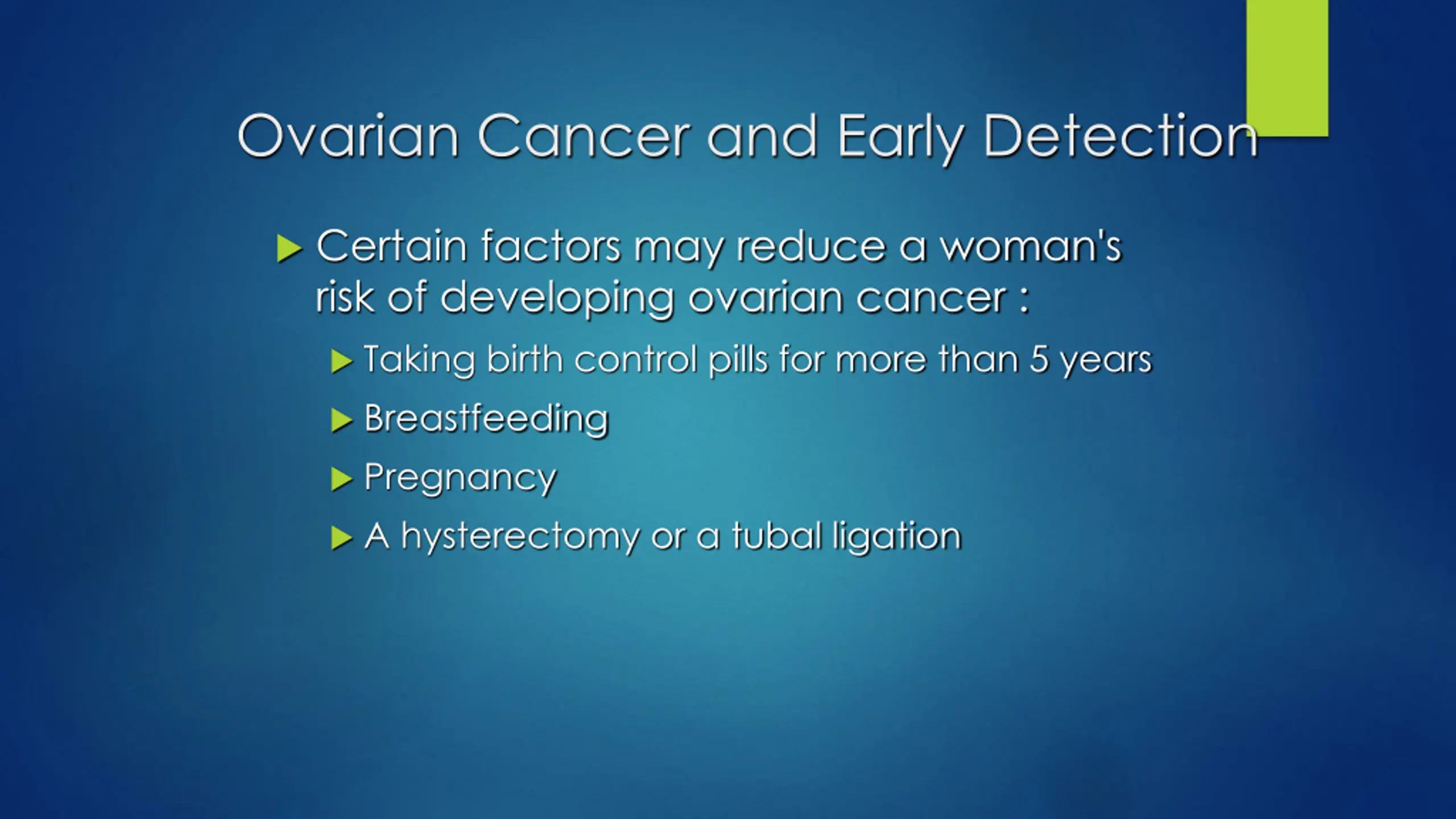 Ovarian Cancer and Early Detection

Certain factors may reduce a woman's risk of developing ovarian cancer :

Taking birth control pills for more than 5 years

Breastfeeding

Pregnancy

A hysterectomy or a tubal ligation